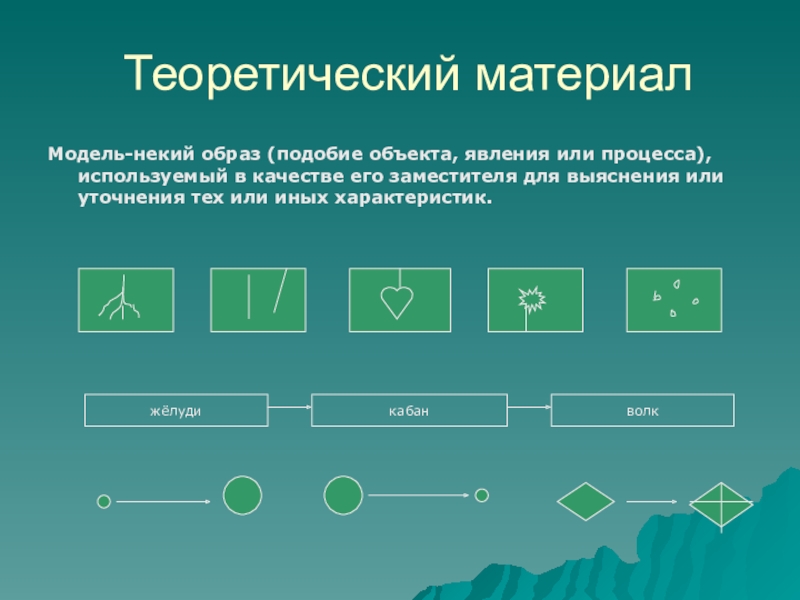 Теоретический материал

Модель-некий образ (подобие объекта, явления или процесса), используемый в качестве его заместителя для выяснения или уточнения тех или иных характеристик.

жёлуди

кабан

волк